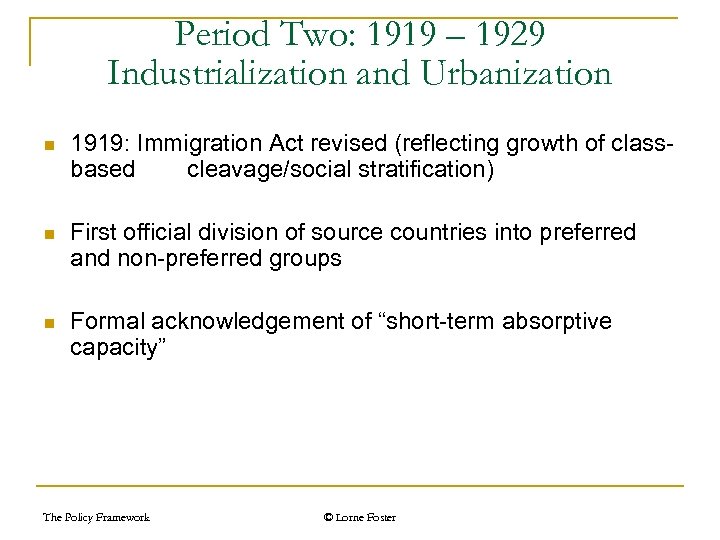 Period Two: 1919 – 1929
Industrialization and Urbanization

1919: Immigration Act revised (reflecting growth of class-based cleavage/social stratification)

First official division of source countries into preferred and non-preferred groups

Formal acknowledgement of “short-term absorptive capacity”

The Policy Framework

© Lorne Foster